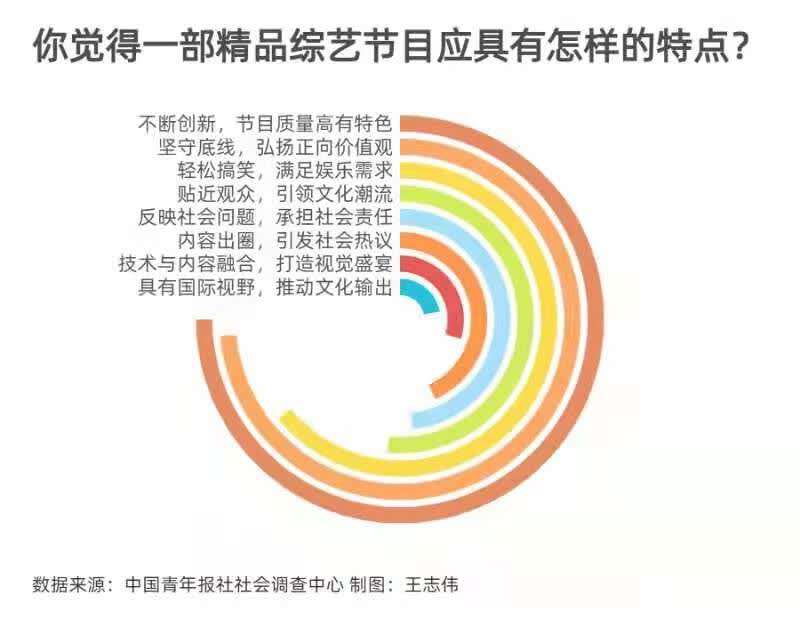 你觉得一部精品综艺节目应具有怎样的特点？

不断创新，节目质量高有特色
坚守底线，弘扬正向价值观
轻松搞笑，满足娱乐需求
贴近观众，引领文化潮流
反映社会问题，承担社会责任
内容出圈，引发社会热议
技术与内容融合，打造视觉盛宴
具有国际视野，推动文化输出

数据来源：中国青年报社社会调查中心 制图：王志伟